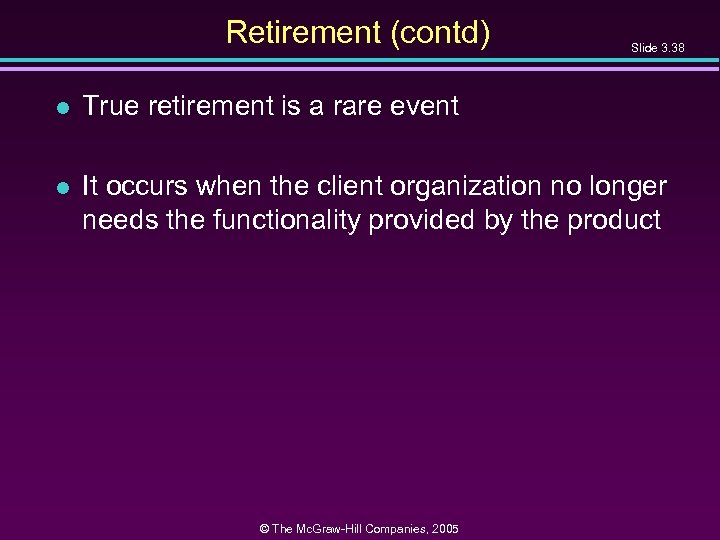 Retirement (contd)

Slide 3.38

- True retirement is a rare event

- It occurs when the client organization no longer needs the functionality provided by the product

© The McGraw-Hill Companies, 2005